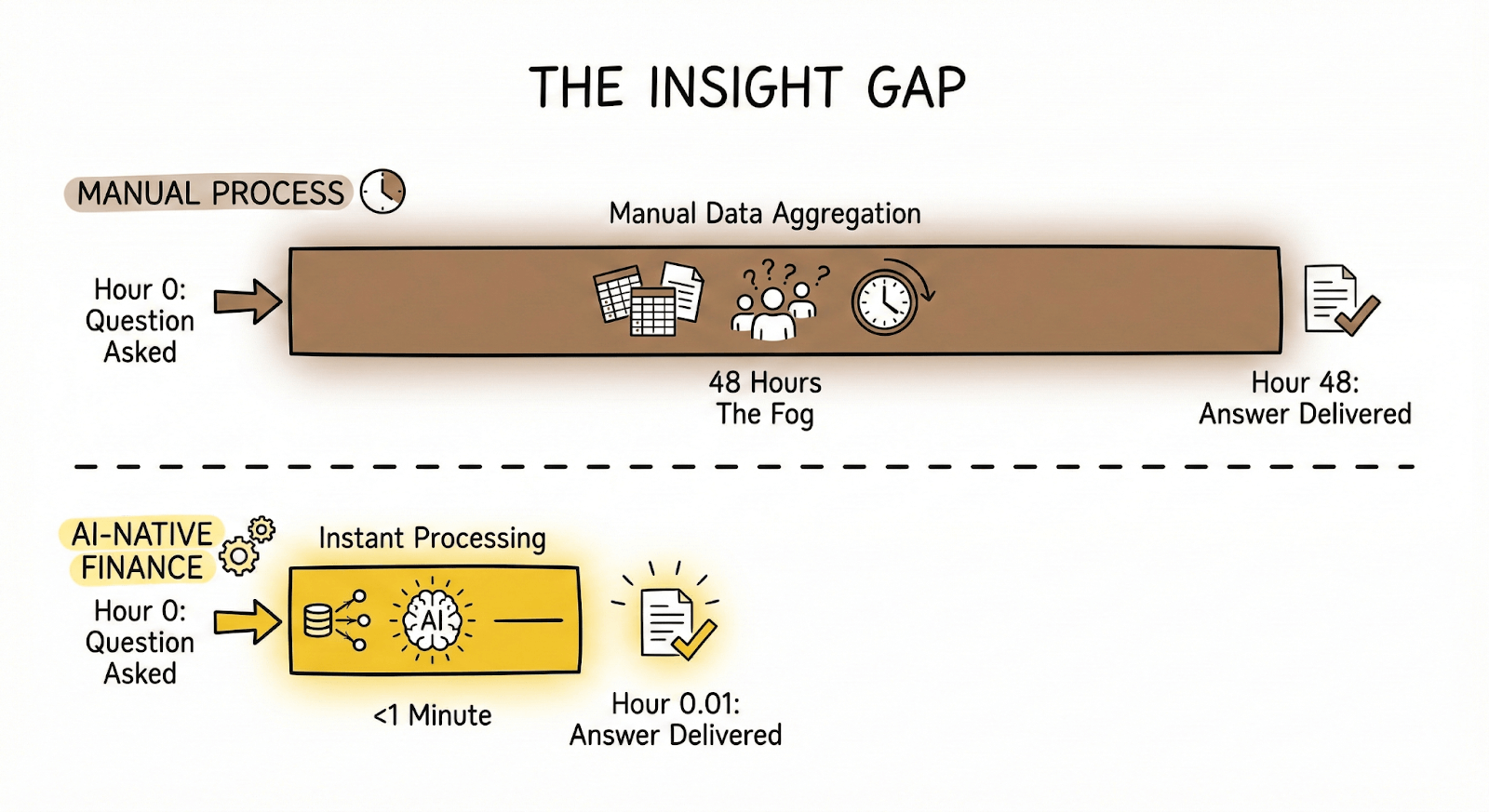 THE INSIGHT GAP

MANUAL PROCESS

Manual Data Aggregation

Hour 0:
Question
Asked

? ? ? ?

48 Hours
The Fog

Hour 48:
Answer Delivered

AI-NATIVE
FINANCE

Instant Processing

Hour 0:
Question
Asked

AI

<1 Minute

Hour 0.01:
Answer Delivered